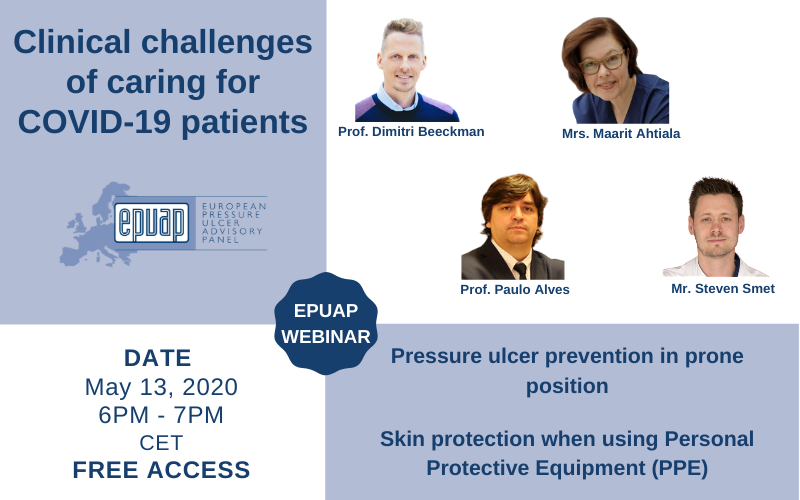 Clinical challenges of caring for COVID-19 patients

epuap
EUROPEAN PRESSURE ULCER ADVISORY PANEL

Prof. Dimitri Beeckman

Mrs. Maarit Ahtiala

Prof. Paulo Alves

Mr. Steven Smet

EPUAP WEBINAR

DATE
May 13, 2020
6PM - 7PM
CET
FREE ACCESS

Pressure ulcer prevention in prone position

Skin protection when using Personal Protective Equipment (PPE)